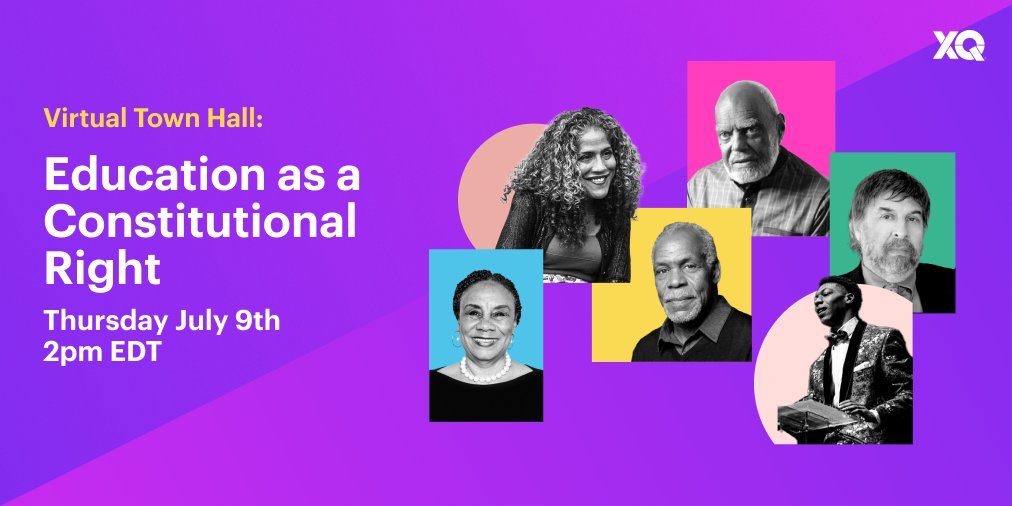 XQ

Virtual Town Hall:

Education as a Constitutional Right

Thursday July 9th
2pm EDT